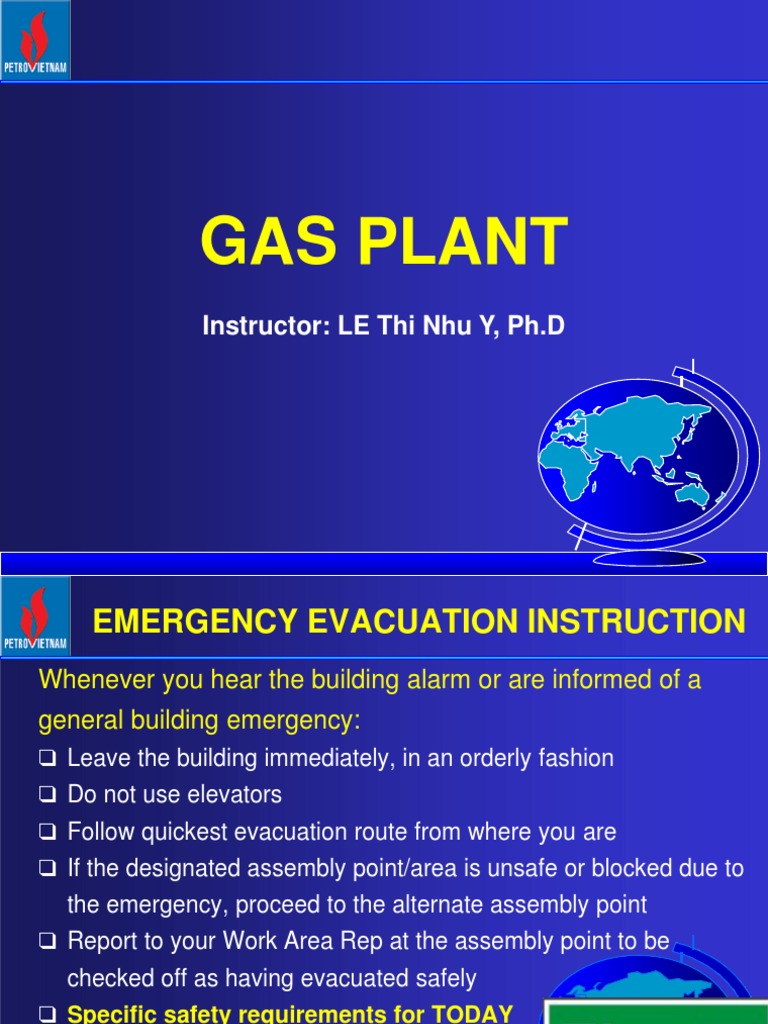 PETROVIETNAM

GAS PLANT

Instructor: LE Thi Nhu Y, Ph.D

PETROVIETNAM

EMERGENCY EVACUATION INSTRUCTION

Whenever you hear the building alarm or are informed of a general building emergency:

❑ Leave the building immediately, in an orderly fashion
❑ Do not use elevators
❑ Follow quickest evacuation route from where you are
❑ If the designated assembly point/area is unsafe or blocked due to the emergency, proceed to the alternate assembly point
❑ Report to your Work Area Rep at the assembly point to be checked off as having evacuated safely
❑ Specific safety requirements for TODAY